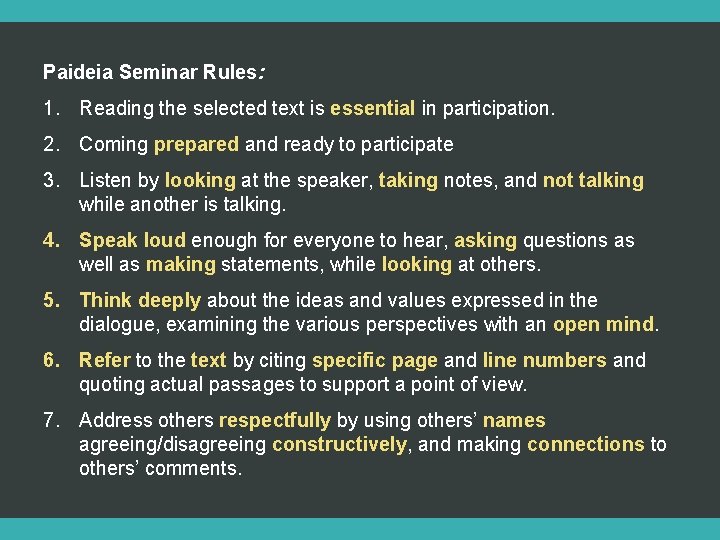 Paideia Seminar Rules:

1. Reading the selected text is essential in participation.

2. Coming prepared and ready to participate

3. Listen by looking at the speaker, taking notes, and not talking while another is talking.

4. Speak loud enough for everyone to hear, asking questions as well as making statements, while looking at others.

5. Think deeply about the ideas and values expressed in the dialogue, examining the various perspectives with an open mind.

6. Refer to the text by citing specific page and line numbers and quoting actual passages to support a point of view.

7. Address others respectfully by using others' names agreeing/disagreeing constructively, and making connections to others' comments.